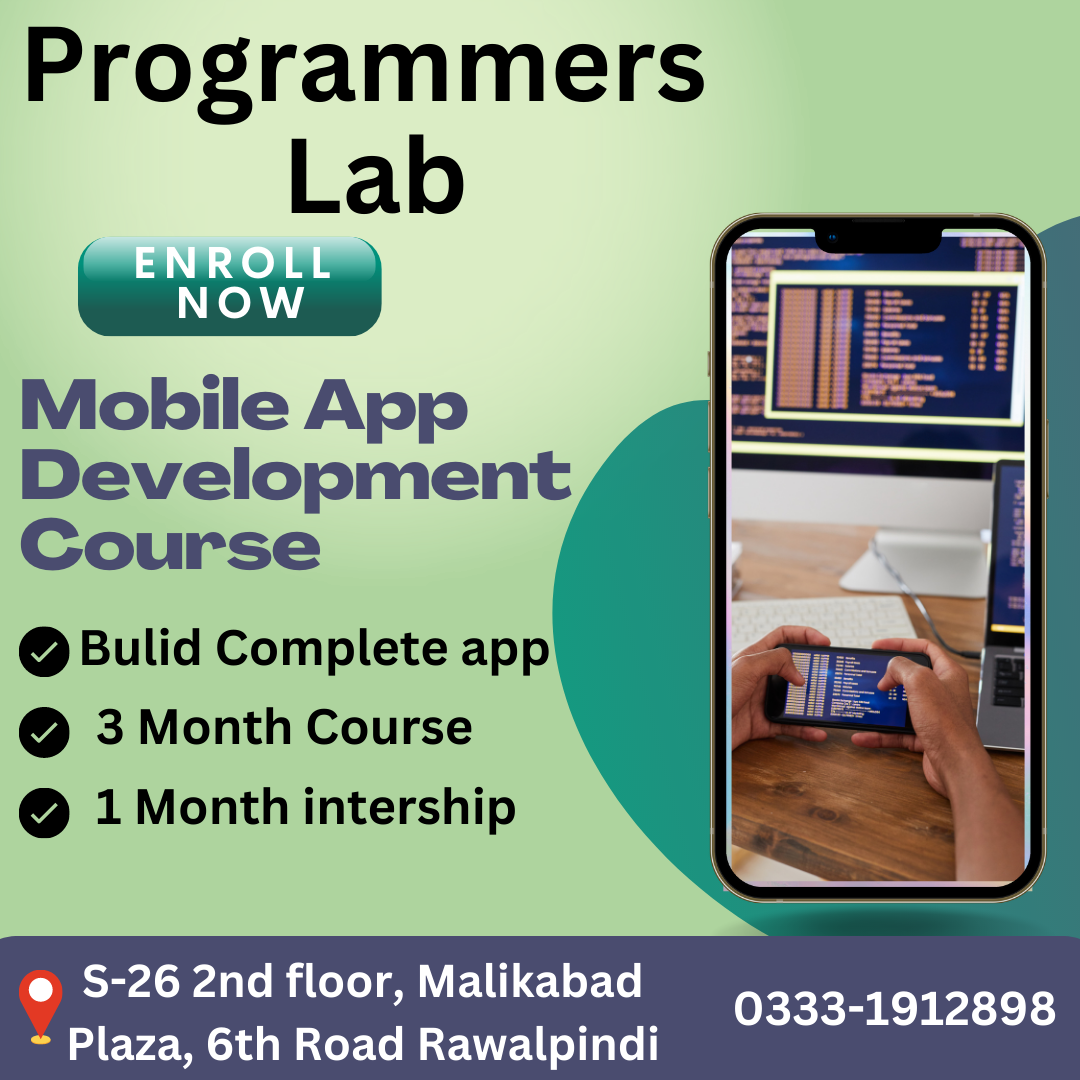 Programmers Lab

ENROLL NOW

Mobile App Development Course

Bulid Complete app

3 Month Course

1 Month intership

S-26 2nd floor, Malikabad Plaza, 6th Road Rawalpindi

0333-1912898